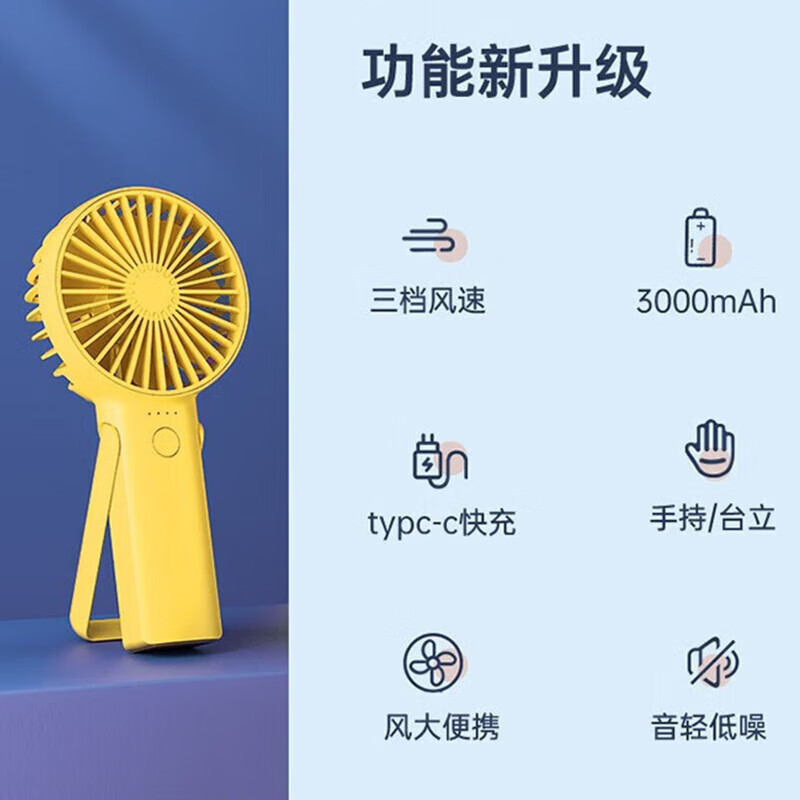 功能新升级

三档风速

3000mAh

typc-c快充

手持/台立

风大便携

音轻低噪